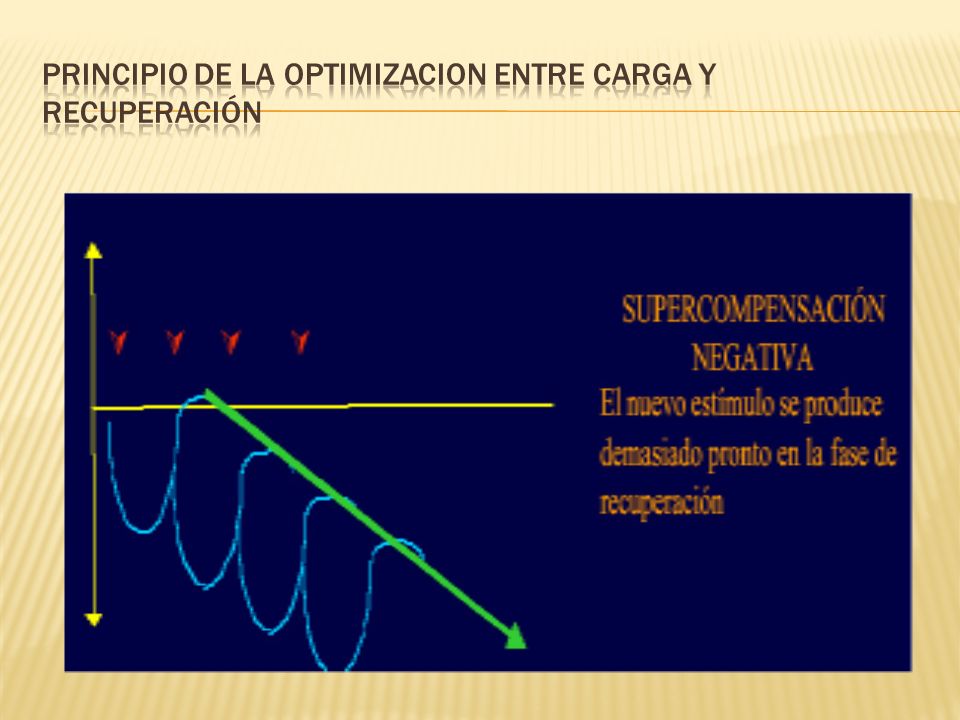 PRINCIPIO DE LA OPTIMIZACION ENTRE CARGA Y RECUPERACIÓN

SUPERCOMPENSACIÓN NEGATIVA

El nuevo estímulo se produce demasiado pronto en la fase de recuperación